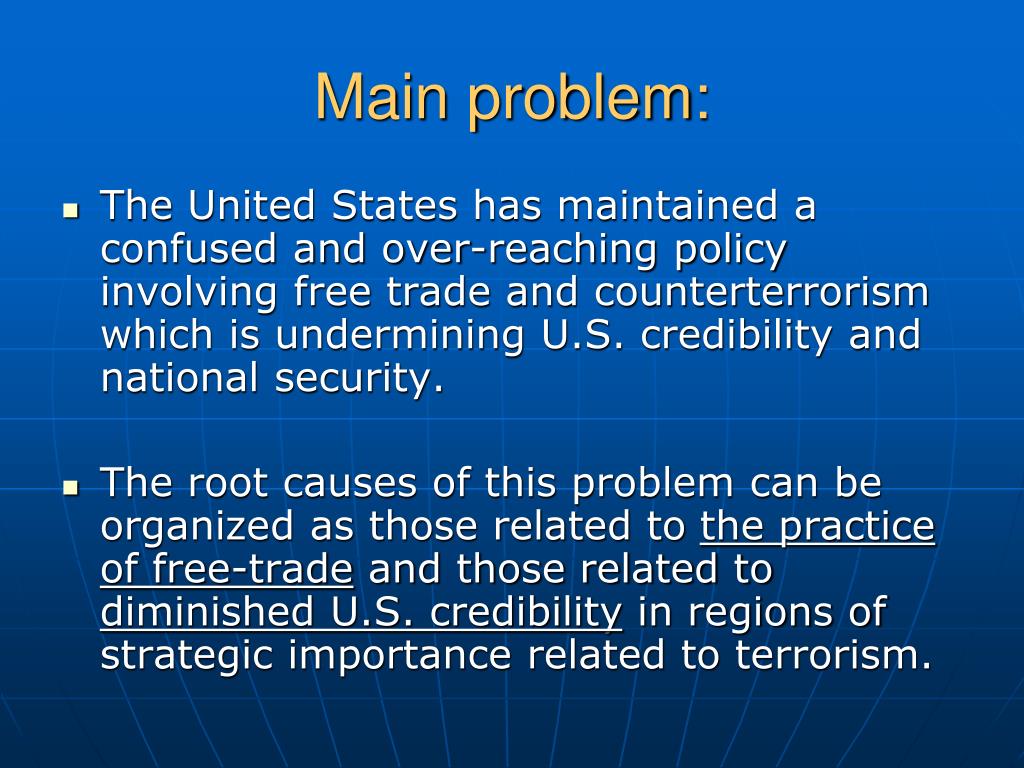 Main problem:

- The United States has maintained a confused and over-reaching policy involving free trade and counterterrorism which is undermining U.S. credibility and national security.

- The root causes of this problem can be organized as those related to the practice of free-trade and those related to diminished U.S. credibility in regions of strategic importance related to terrorism.